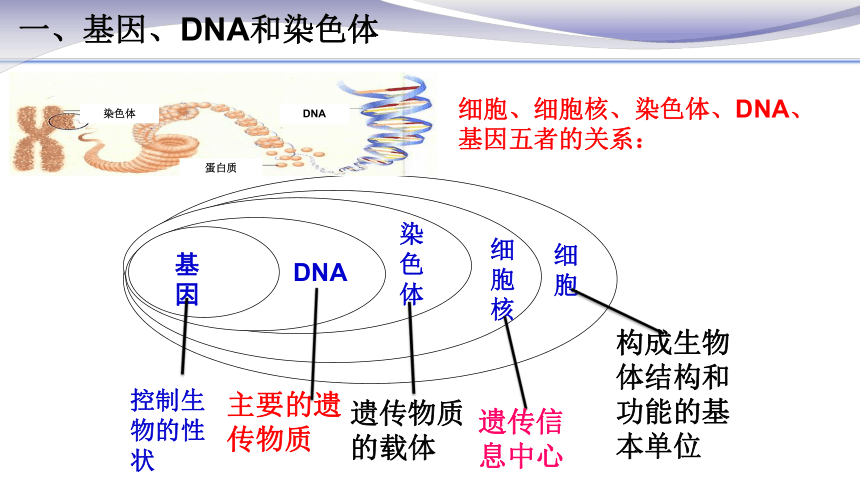 一、基因、DNA和染色体

染色体
DNA
蛋白质

细胞、细胞核、染色体、DNA、基因五者的关系：

基因
DNA
染色体
细胞核
细胞

控制生物的性状

主要的遗传物质

遗传物质的载体

遗传信息中心

构成生物体结构和功能的基本单位